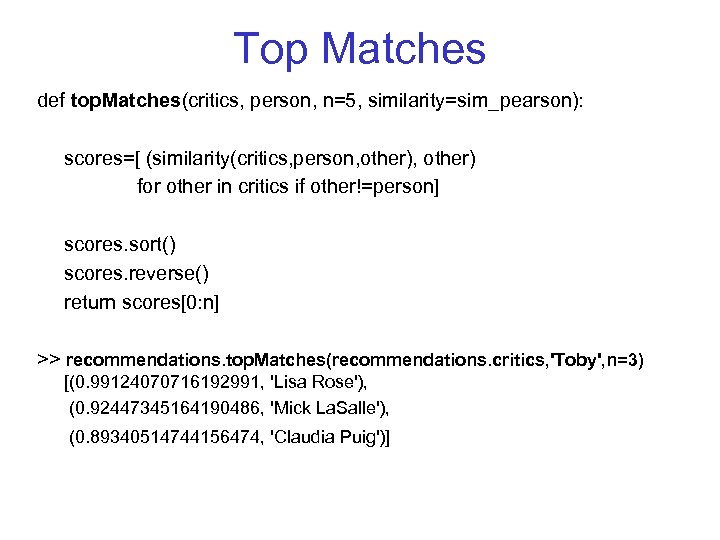 Top Matches

def topMatches(critics, person, n=5, similarity=sim_pearson):

scores=[ (similarity(critics,person,other), other)
for other in critics if other!=person]

scores.sort()
scores.reverse()
return scores[0:n]

>> recommendations.topMatches(recommendations.critics,'Toby',n=3)
[(0.99124070716192991, 'Lisa Rose'),
(0.92447345164190486, 'Mick LaSalle'),
(0.89340514744156474, 'Claudia Puig')]